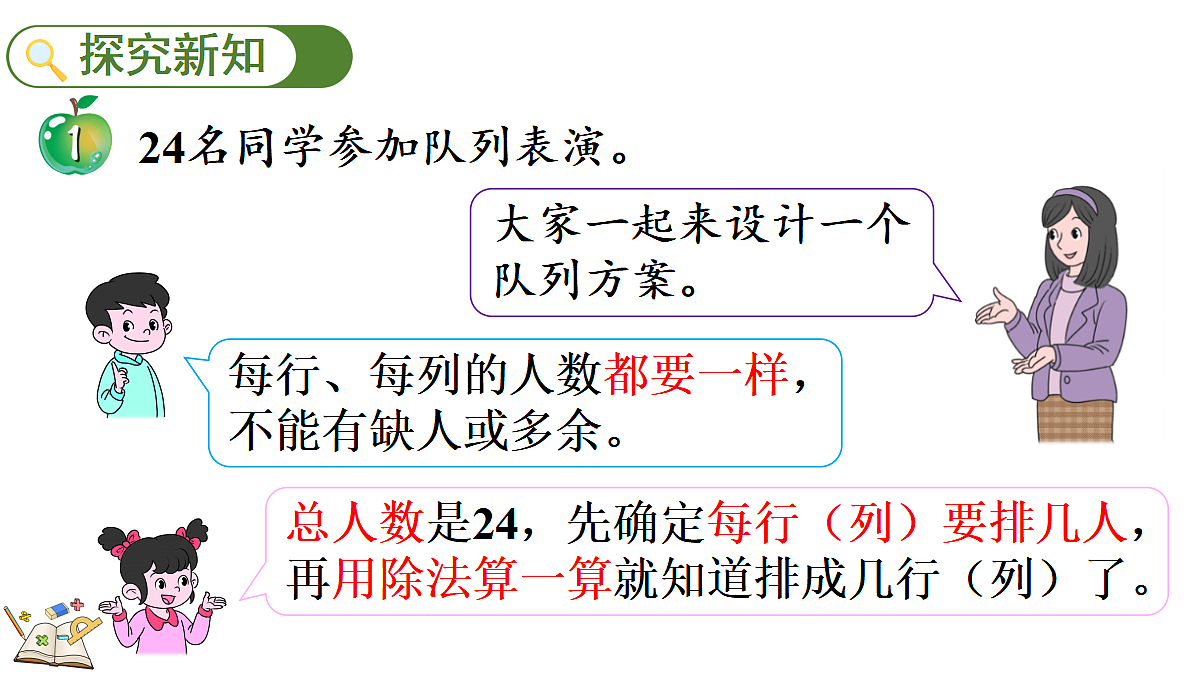 探究新知

1 24名同学参加队列表演。

大家一起来设计一个队列方案。

每行、每列的人数都要一样，不能有缺人或多余。

总人数是24，先确定每行（列）要排几人，再用除法算一算就知道排成几行（列）了。